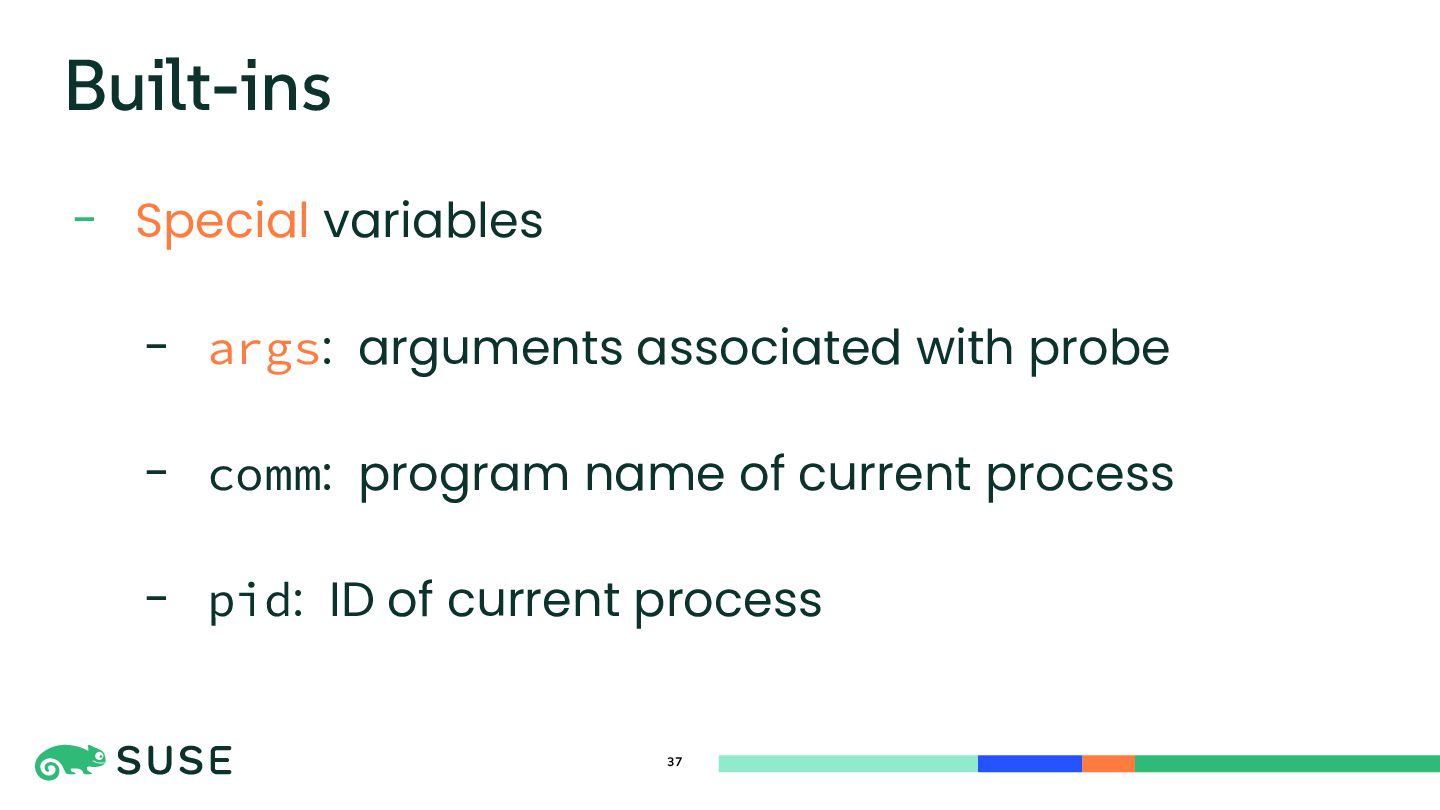 Built-ins

- Special variables

- args: arguments associated with probe

- comm: program name of current process

- pid: ID of current process

SUSE

37